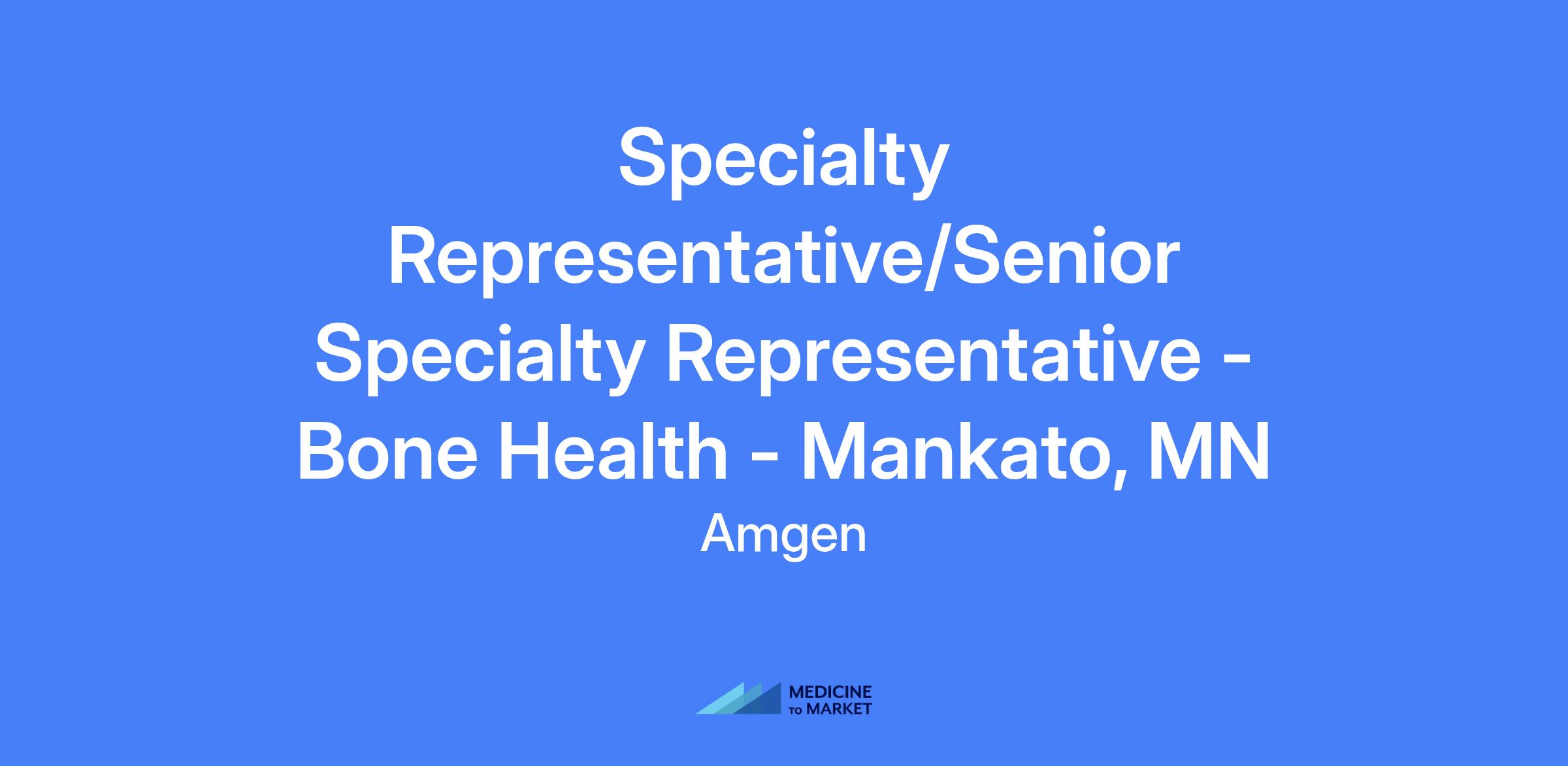 Specialty Representative/Senior Specialty Representative - Bone Health - Mankato, MN

Amgen

MEDICINE TO MARKET